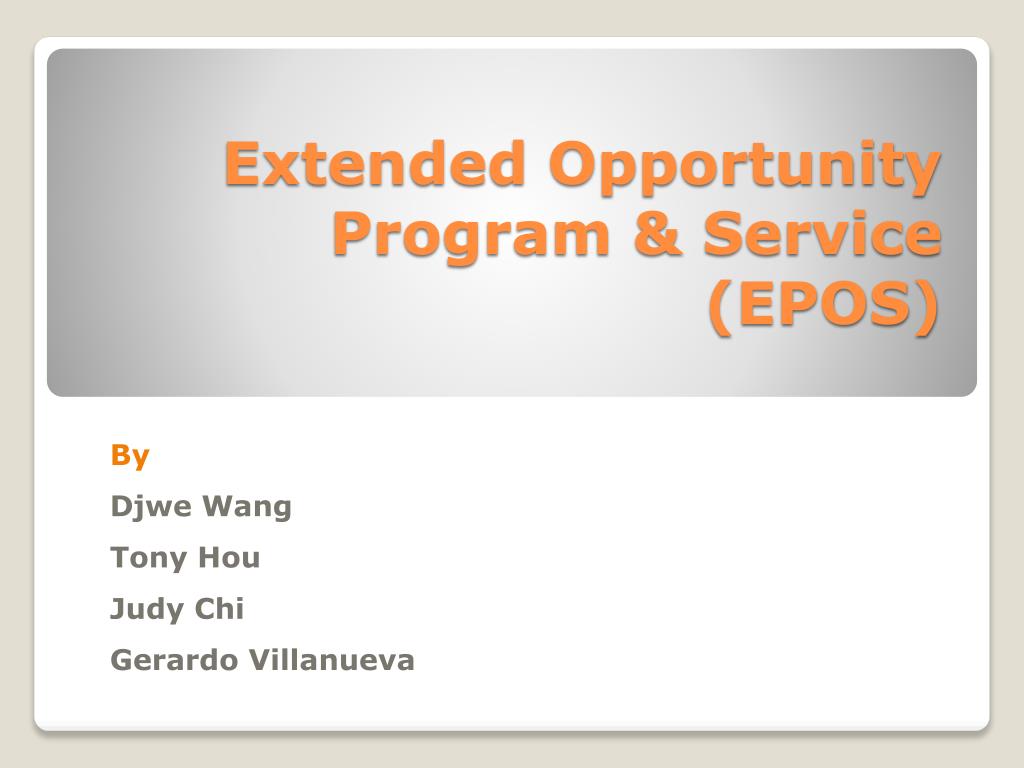 Extended Opportunity Program & Service (EPOS)

By

Djwe Wang

Tony Hou

Judy Chi

Gerardo Villanueva